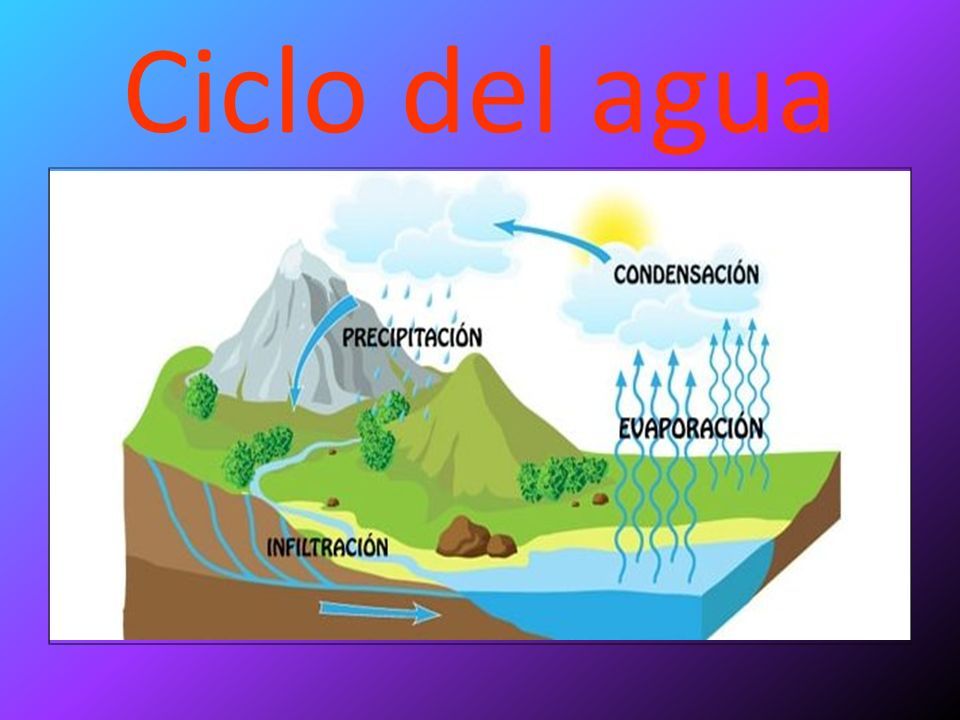 Ciclo del agua

CONDENSACIÓN

PRECIPITACIÓN

EVAPORACIÓN

INFILTRACIÓN